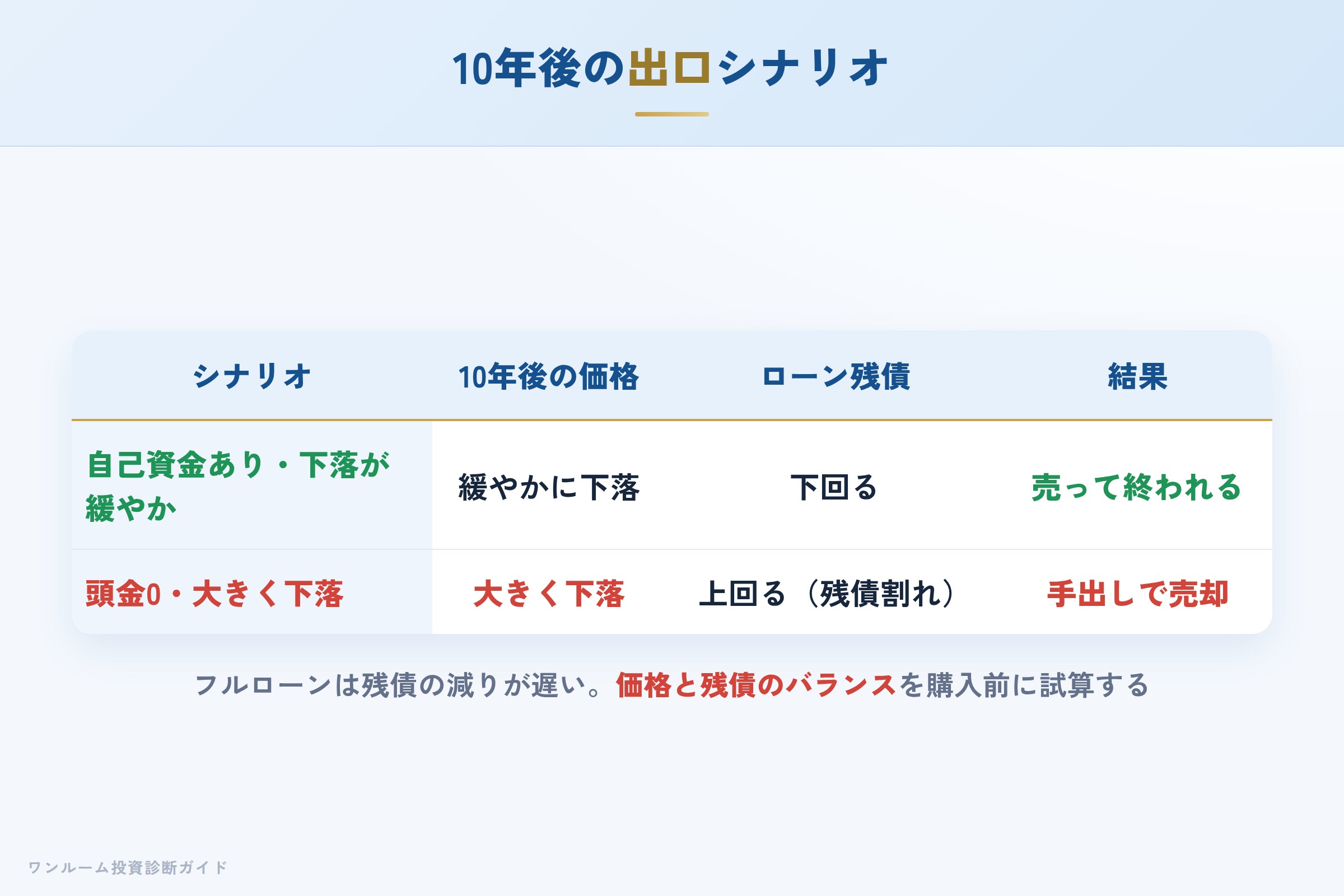 10年後の出口シナリオ

| シナリオ | 10年後の価格 | ローン残債 | 結果 |
|---|---|---|---|
| 自己資金あり・下落が緩やか | 緩やかに下落 | 下回る | 売って終われる |
| 頭金0・大きく下落 | 大きく下落 | 上回る（残債割れ） | 手出しで売却 |

フルローンは残債の減りが遅い。価格と残債のバランスを購入前に試算する

ワンルーム投資診断ガイド